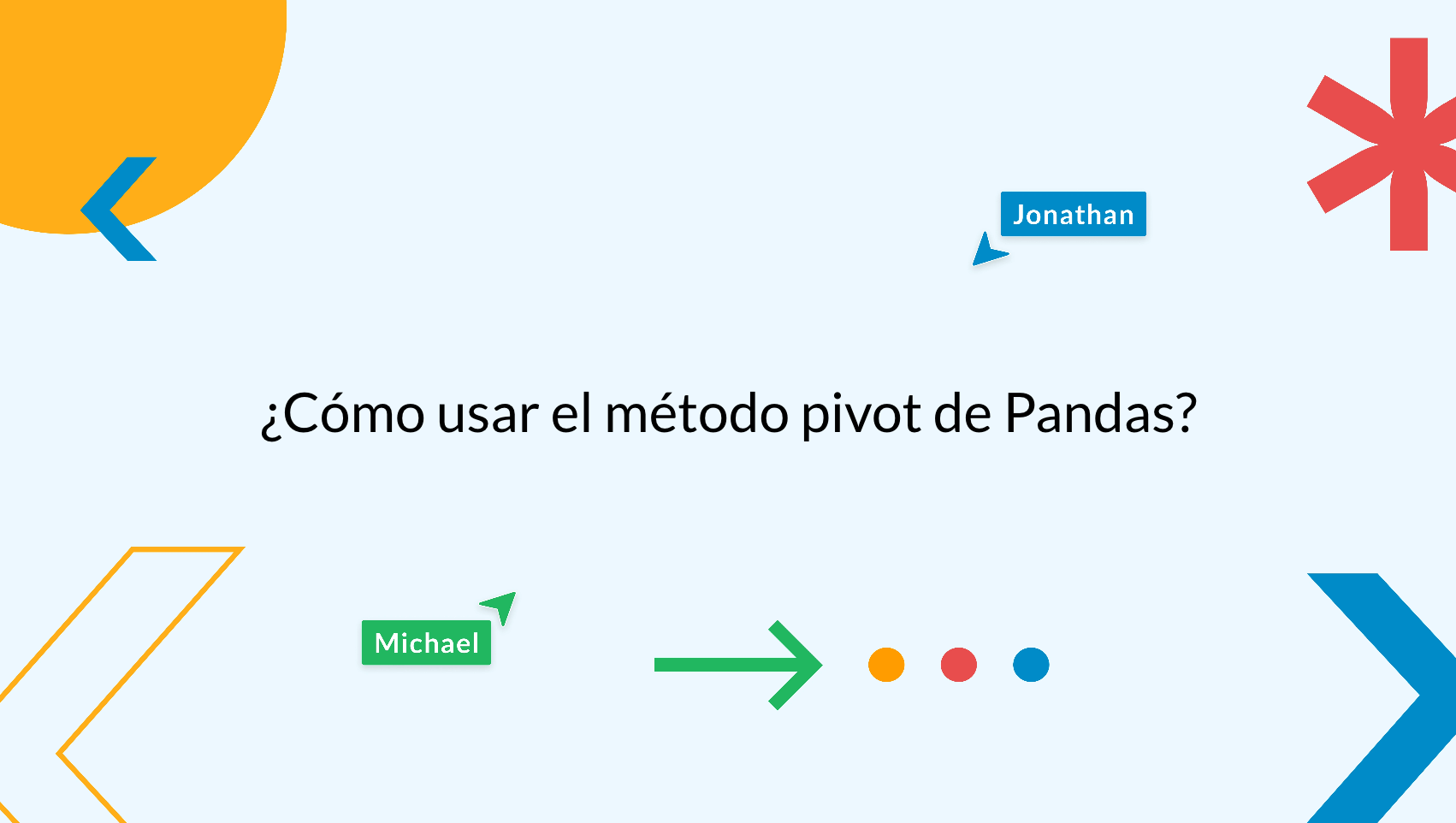 Jonathan

¿Cómo usar el método pivot de Pandas?

Michael